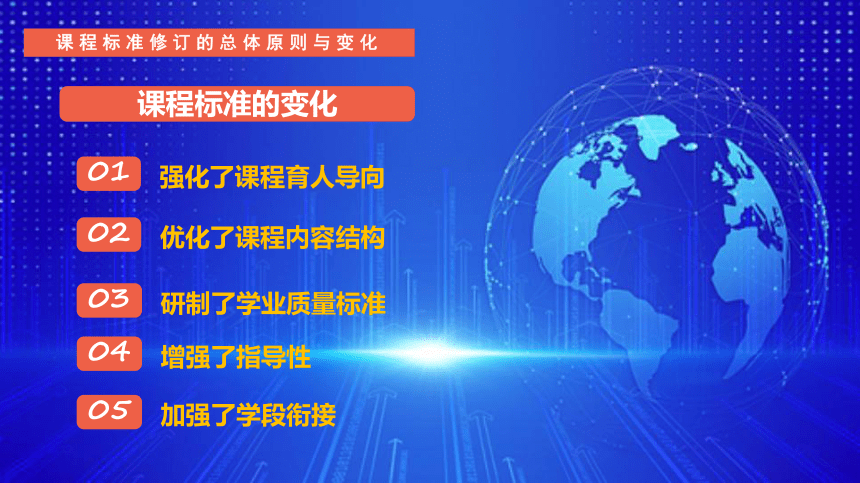 课程标准修订的总体原则与变化

课程标准的变化

01 强化了课程育人导向

02 优化了课程内容结构

03 研制了学业质量标准

04 增强了指导性

05 加强了学段衔接